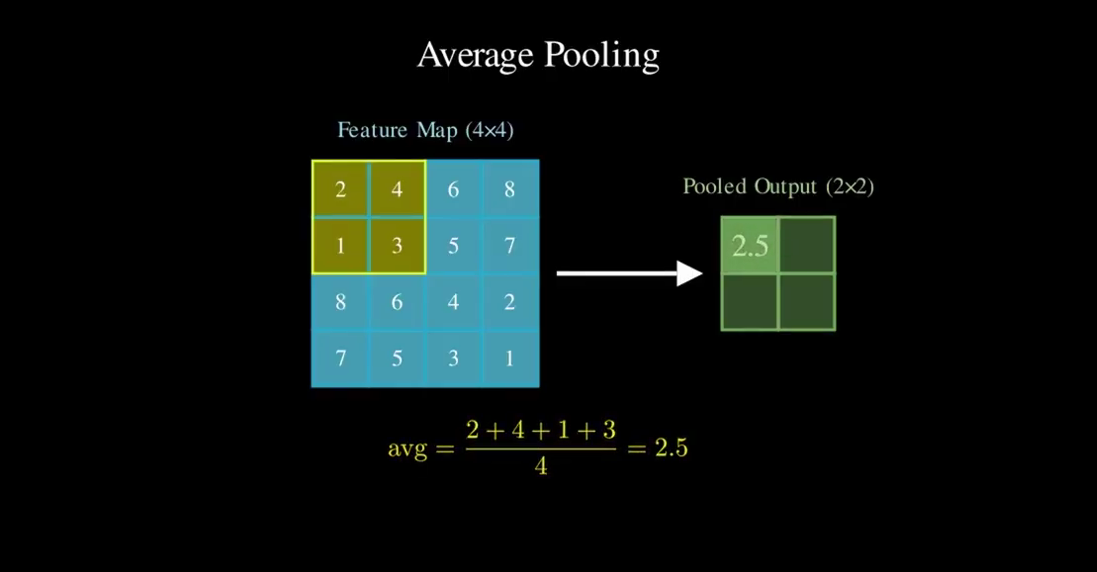 Average Pooling

Feature Map (4×4)

| 2 | 4 | 6 | 8 |
|---|---|---|---|
| 1 | 3 | 5 | 7 |
| 8 | 6 | 4 | 2 |
| 7 | 5 | 3 | 1 |

Pooled Output (2×2)

| 2.5 | |
|---|---|
| | |

$\text{avg} = \frac{2+4+1+3}{4} = 2.5$